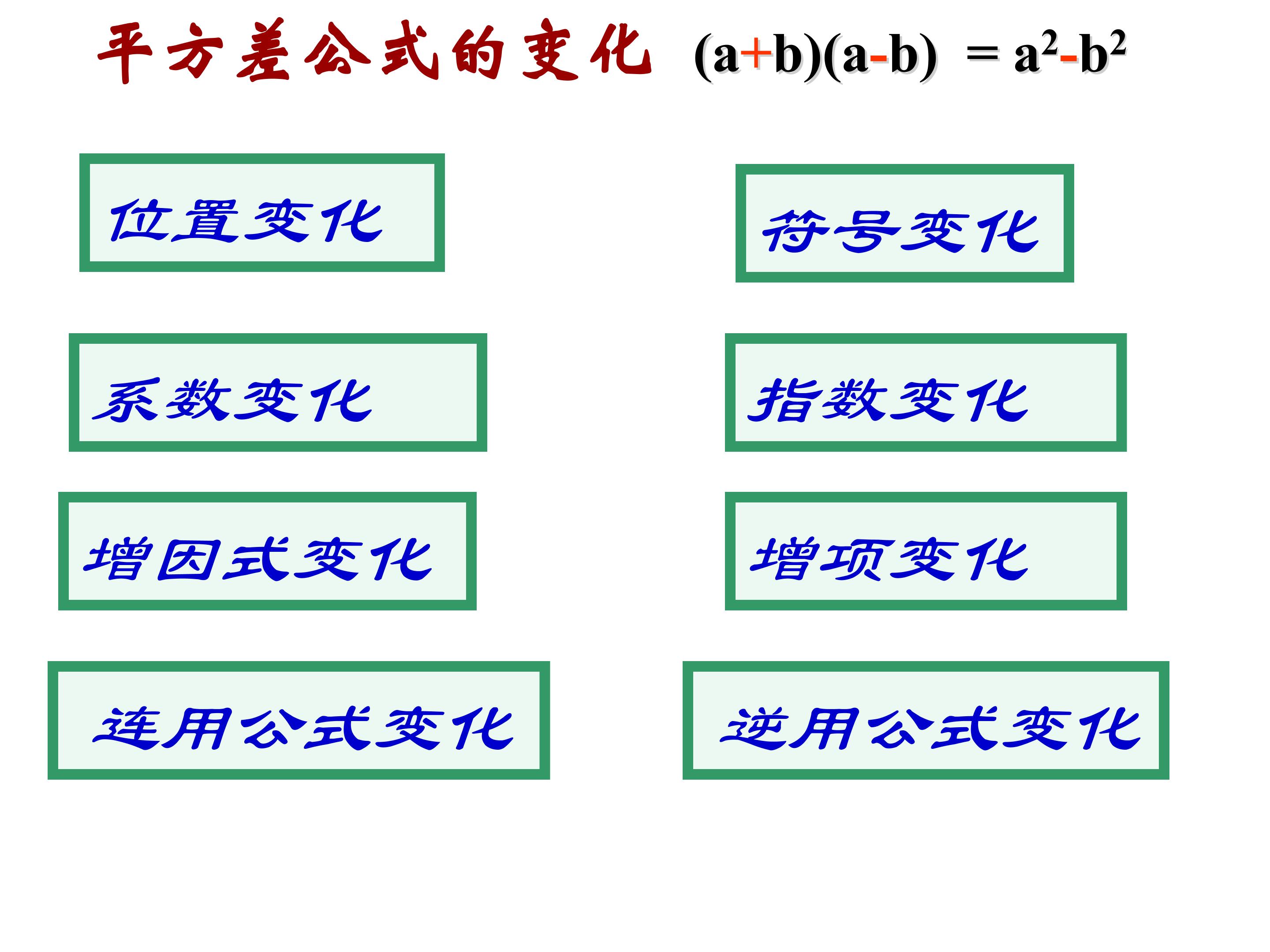 平方差公式的变化 $(a+b)(a-b) = a^2-b^2$

位置变化

符号变化

系数变化

指数变化

增因式变化

增项变化

连用公式变化

逆用公式变化